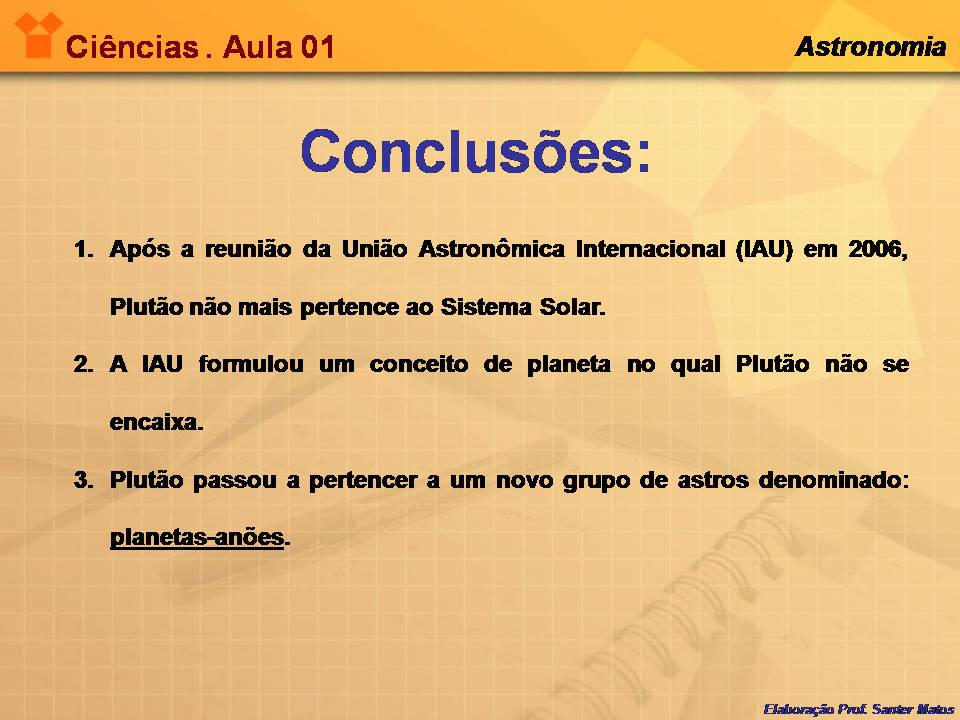 Ciências . Aula 01

Astronomia

Conclusões:

1. Após a reunião da União Astronômica Internacional (IAU) em 2006, Plutão não mais pertence ao Sistema Solar.

2. A IAU formulou um conceito de planeta no qual Plutão não se encaixa.

3. Plutão passou a pertencer a um novo grupo de astros denominado: planetas-anões.

Elaboração Prof. Santer Matos